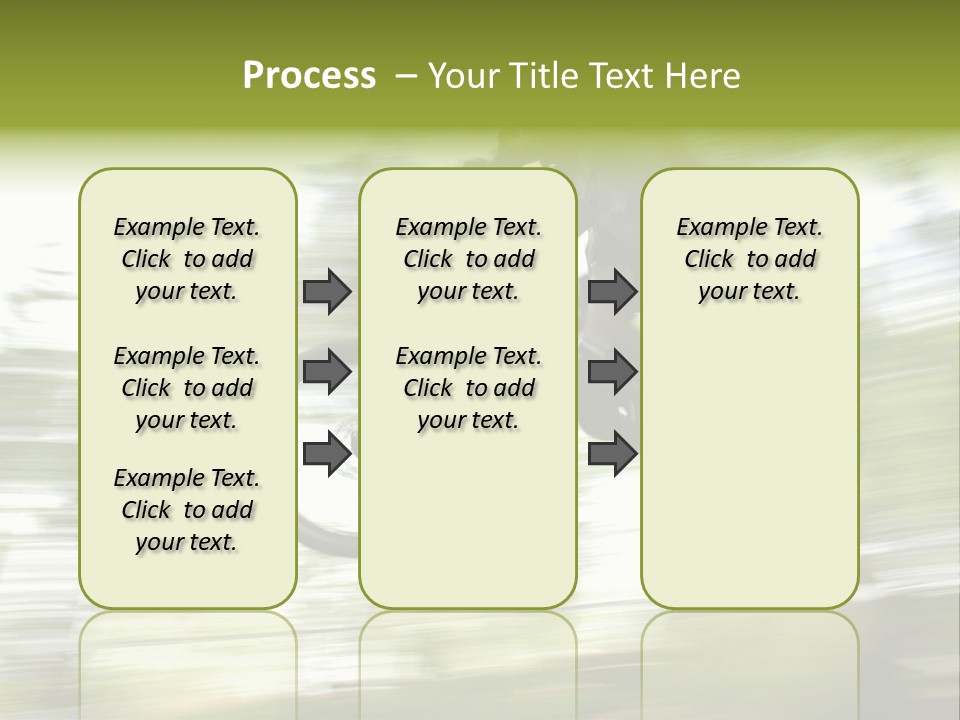 Process – Your Title Text Here

Example Text. Click to add your text.

Example Text. Click to add your text.

Example Text. Click to add your text.

Example Text. Click to add your text.

Example Text. Click to add your text.

Example Text. Click to add your text.